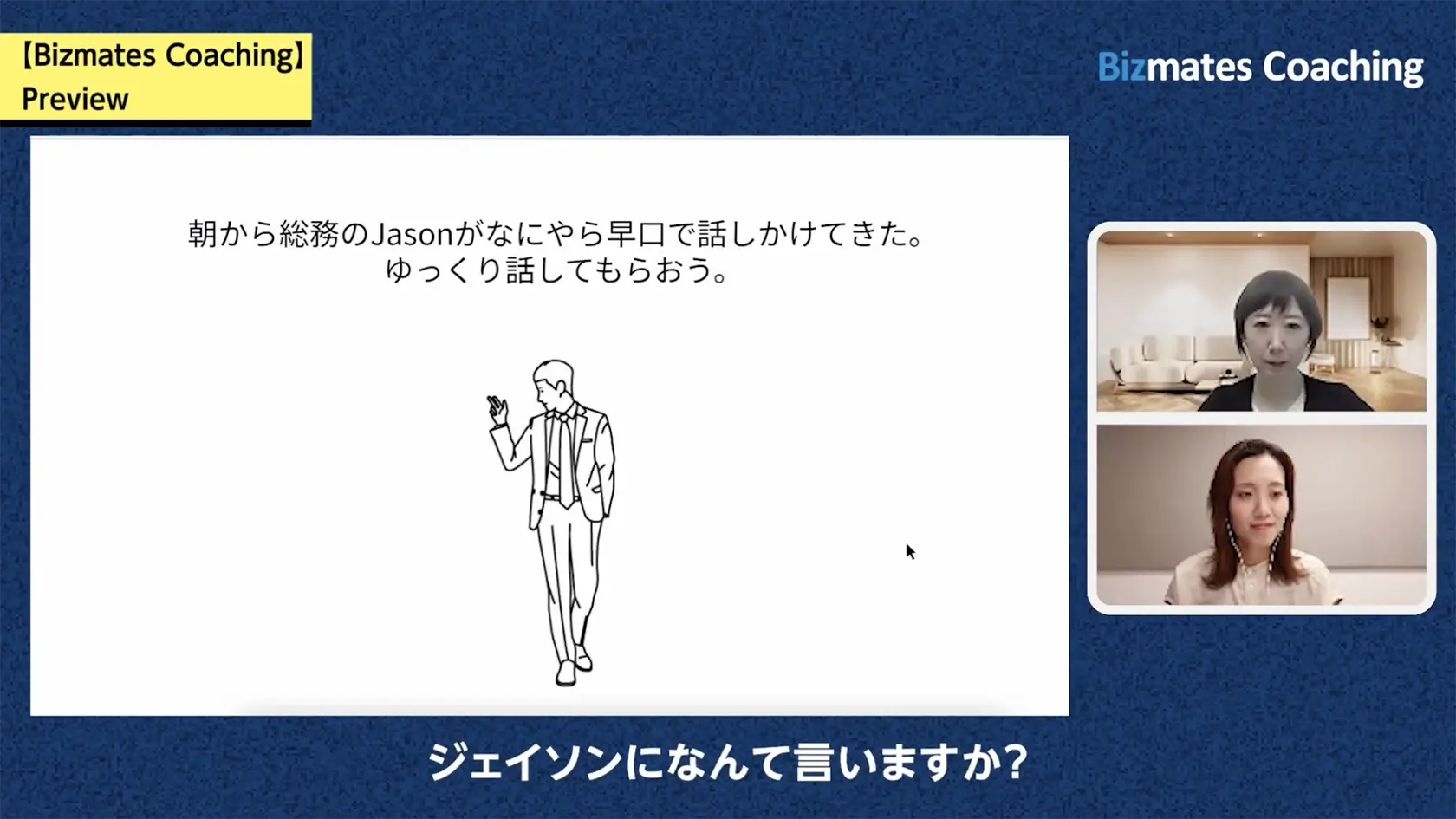 【Bizmates Coaching】
Preview

Bizmates Coaching

朝から総務のJasonがなにやら早口で話しかけてきた。
ゆっくり話してもらおう。

ジェイソンになんて言いますか?